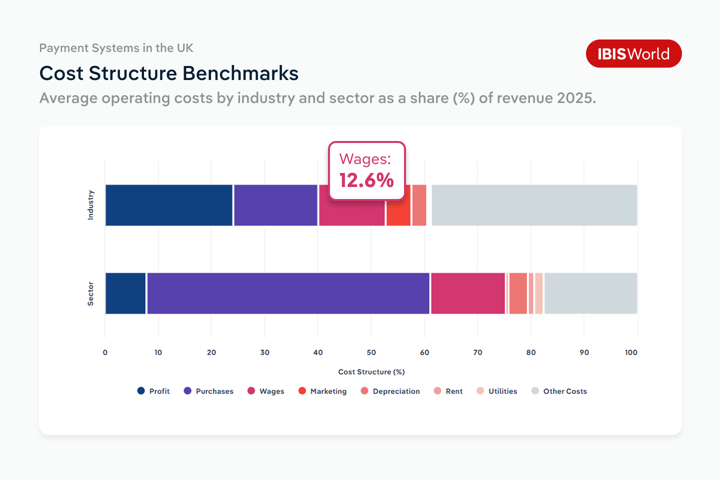 Payment Systems in the UK

IBISWorld

Cost Structure Benchmarks

Average operating costs by industry and sector as a share (%) of revenue 2025.

Wages:
12.6%

Industry

Sector

0 10 20 30 40 50 60 70 80 90 100

Cost Structure (%)

Profit Purchases Wages Marketing Depreciation Rent Utilities Other Costs